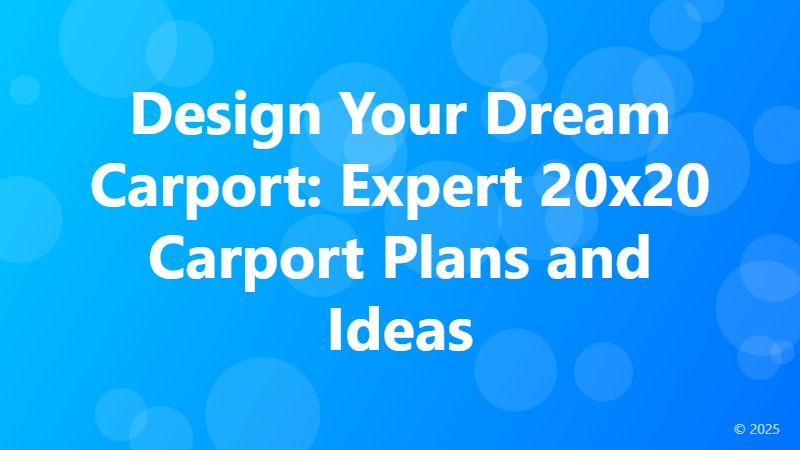 Design Your Dream Carport: Expert 20x20 Carport Plans and Ideas

© 2025